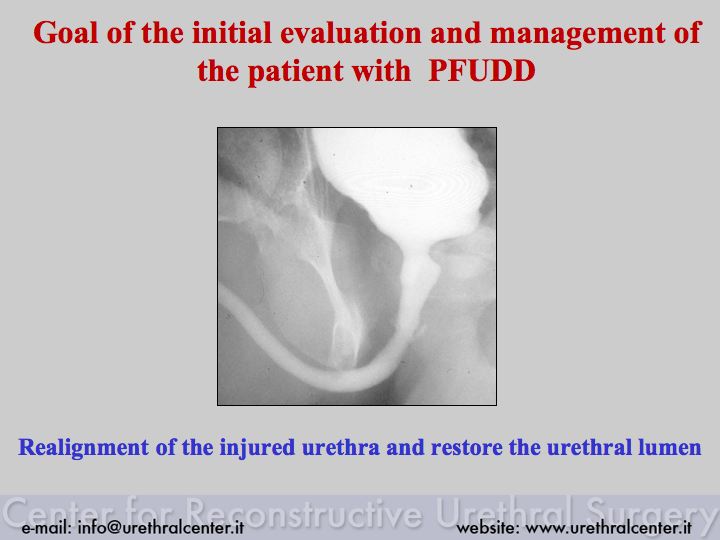 Goal of the initial evaluation and management of the patient with PFUDD

Realignment of the injured urethra and restore the urethral lumen

Center for Reconstructive Urethral Surgery

e-mail: info@urethralcenter.it

website: www.urethralcenter.it